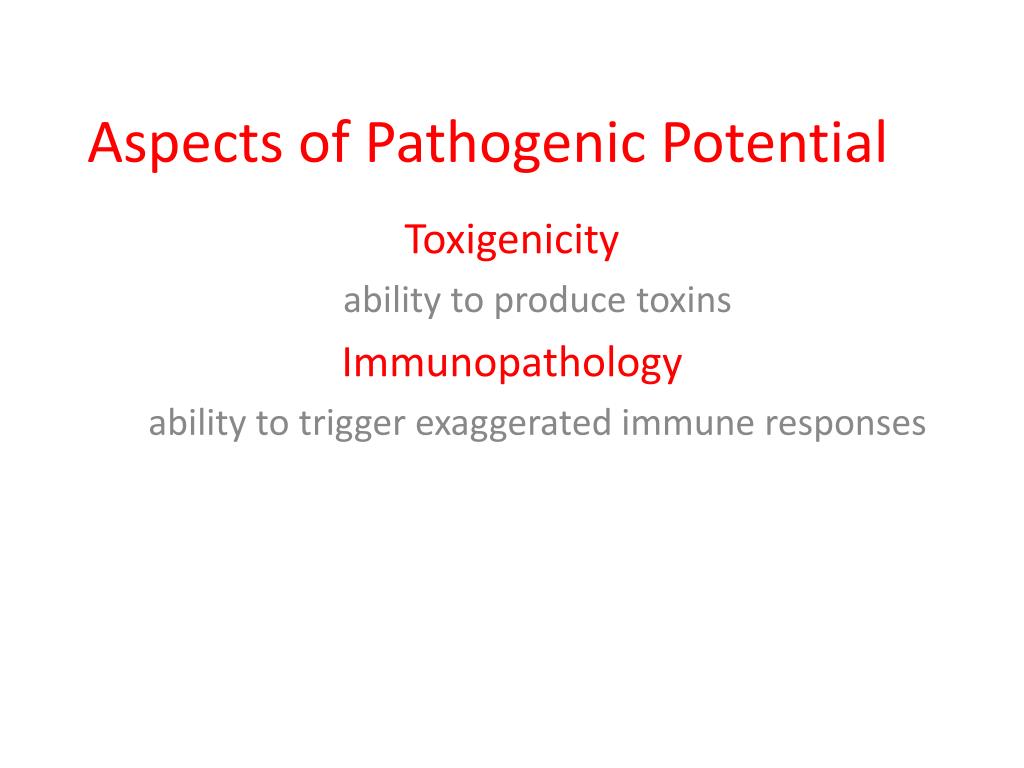 Aspects of Pathogenic Potential

Toxigenicity

ability to produce toxins

Immunopathology

ability to trigger exaggerated immune responses